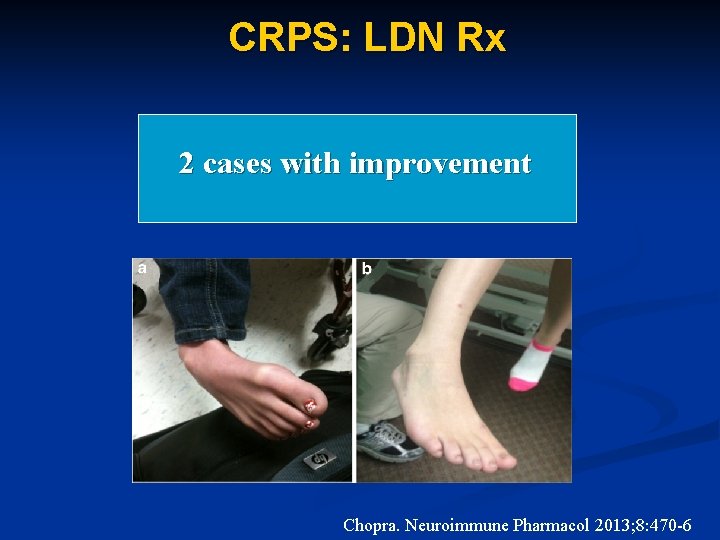 CRPS: LDN Rx

2 cases with improvement

a

b

Chopra. Neuroimmune Pharmacol 2013;8:470-6